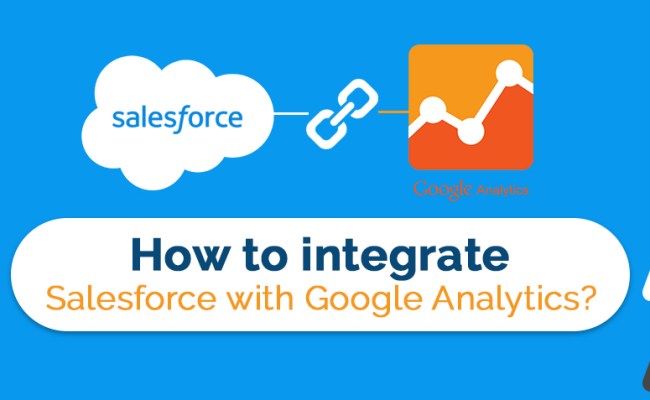 salesforce

Google Analytics

How to integrate
Salesforce with Google Analytics?